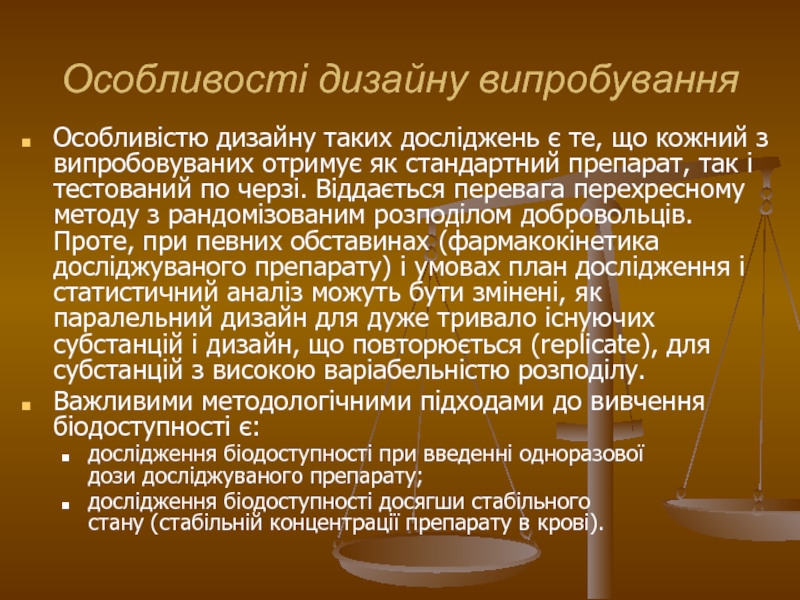 Особливості дизайну випробування

Особливістю дизайну таких досліджень є те, що кожний з випробовуваних отримує як стандартний препарат, так і тестований по черзі. Віддається перевага перехресному методу з рандомізованим розподілом добровольців. Проте, при певних обставинах (фармакокінетика досліджуваного препарату) і умовах план дослідження і статистичний аналіз можуть бути змінені, як паралельний дизайн для дуже тривало існуючих субстанцій і дизайн, що повторюється (replicate), для субстанцій з високою варіабельністю розподілу.

Важливими методологічними підходами до вивчення біодоступності є:

дослідження біодоступності при введенні одноразової дози досліджуваного препарату;

дослідження біодоступності досягши стабільного стану (стабільній концентрації препарату в крові).